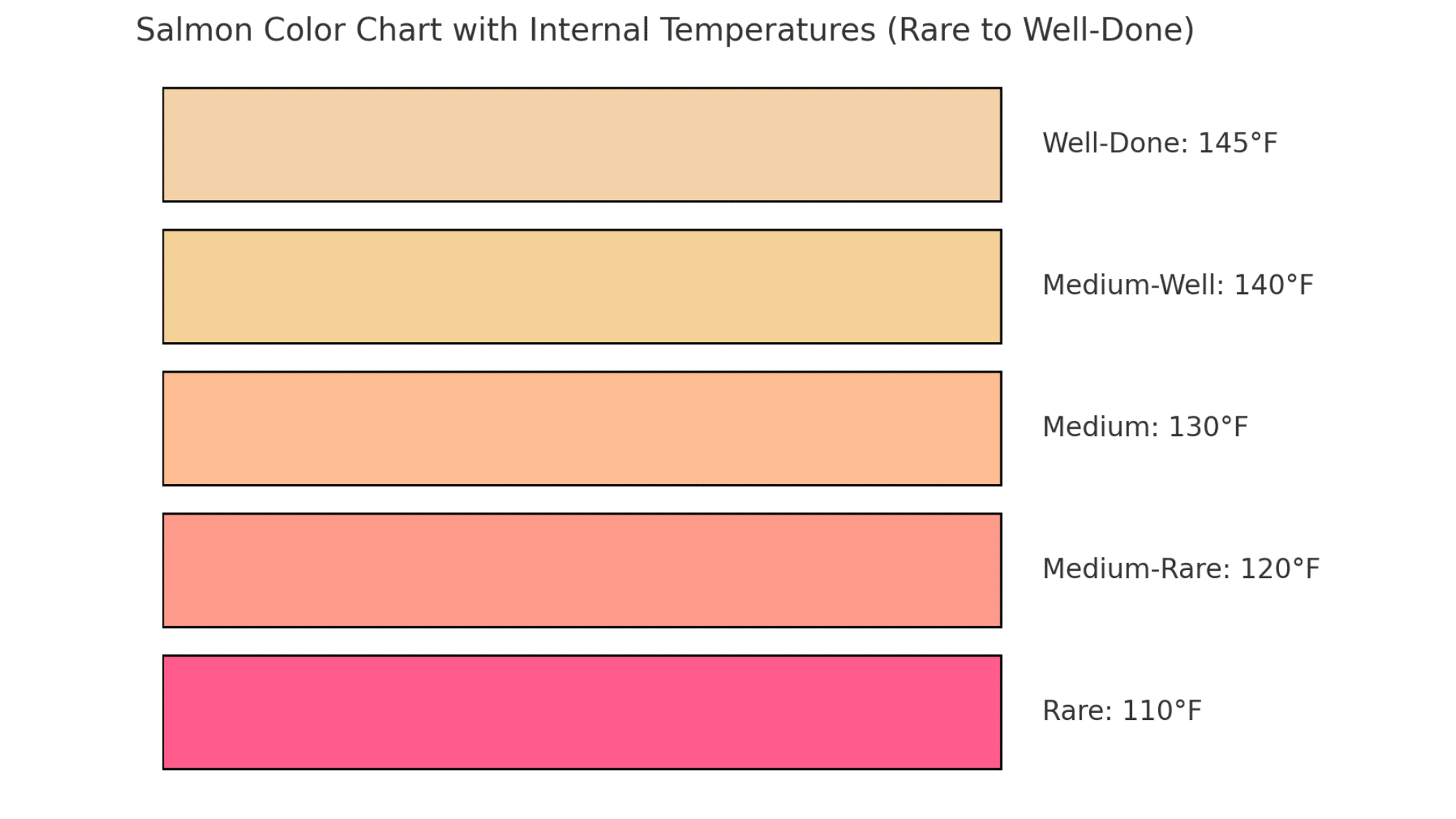 Salmon Color Chart with Internal Temperatures (Rare to Well-Done)

Well-Done: 145°F

Medium-Well: 140°F

Medium: 130°F

Medium-Rare: 120°F

Rare: 110°F